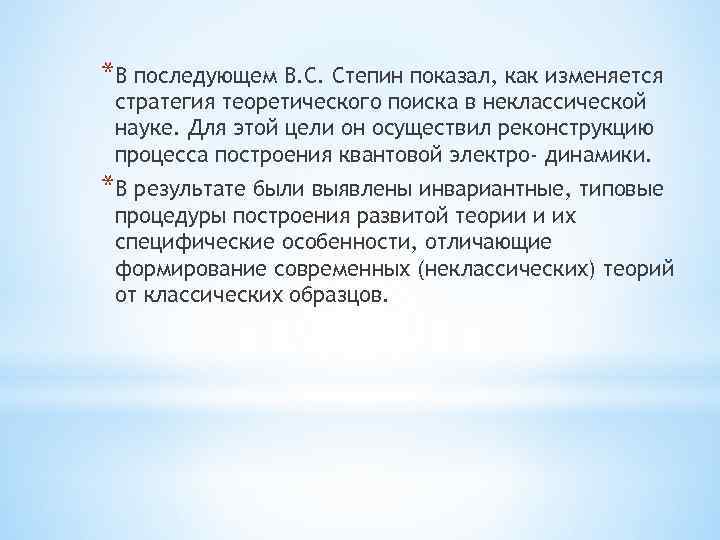 *В последующем В.С. Степин показал, как изменяется стратегия теоретического поиска в неклассической науке. Для этой цели он осуществил реконструкцию процесса построения квантовой электро- динамики.

*В результате были выявлены инвариантные, типовые процедуры построения развитой теории и их специфические особенности, отличающие формирование современных (неклассических) теорий от классических образцов.